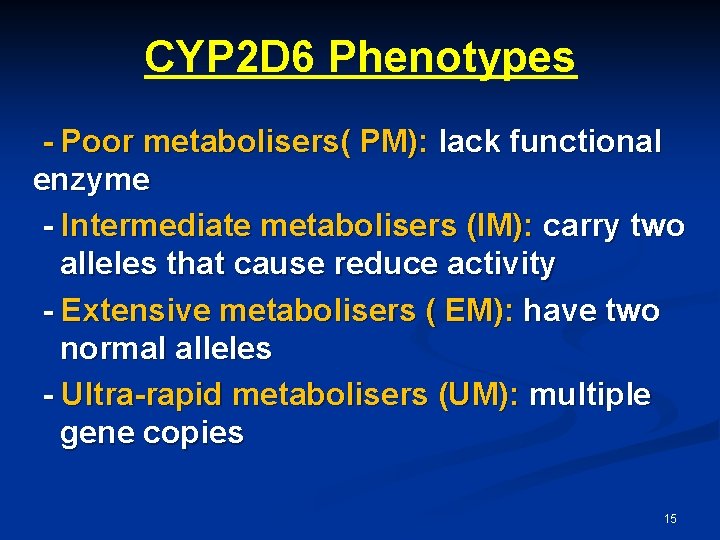 CYP2D6 Phenotypes

- Poor metabolisers( PM): lack functional enzyme

- Intermediate metabolisers (IM): carry two alleles that cause reduce activity

- Extensive metabolisers ( EM): have two normal alleles

- Ultra-rapid metabolisers (UM): multiple gene copies

15